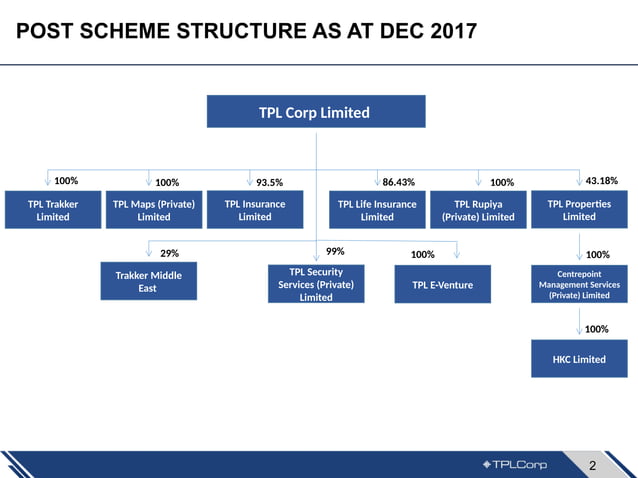 POST SCHEME STRUCTURE AS AT DEC 2017

TPL Corp Limited

100%
TPL Trakker Limited

100%
TPL Maps (Private) Limited

93.5%
TPL Insurance Limited

86.43%
TPL Life Insurance Limited

100%
TPL Rupiya (Private) Limited

43.18%
TPL Properties Limited

29%
Trakker Middle East

99%
TPL Security Services (Private) Limited

100%
TPL E-Venture

100%
Centrepoint Management Services (Private) Limited

100%
HKC Limited

TPLCorp

2